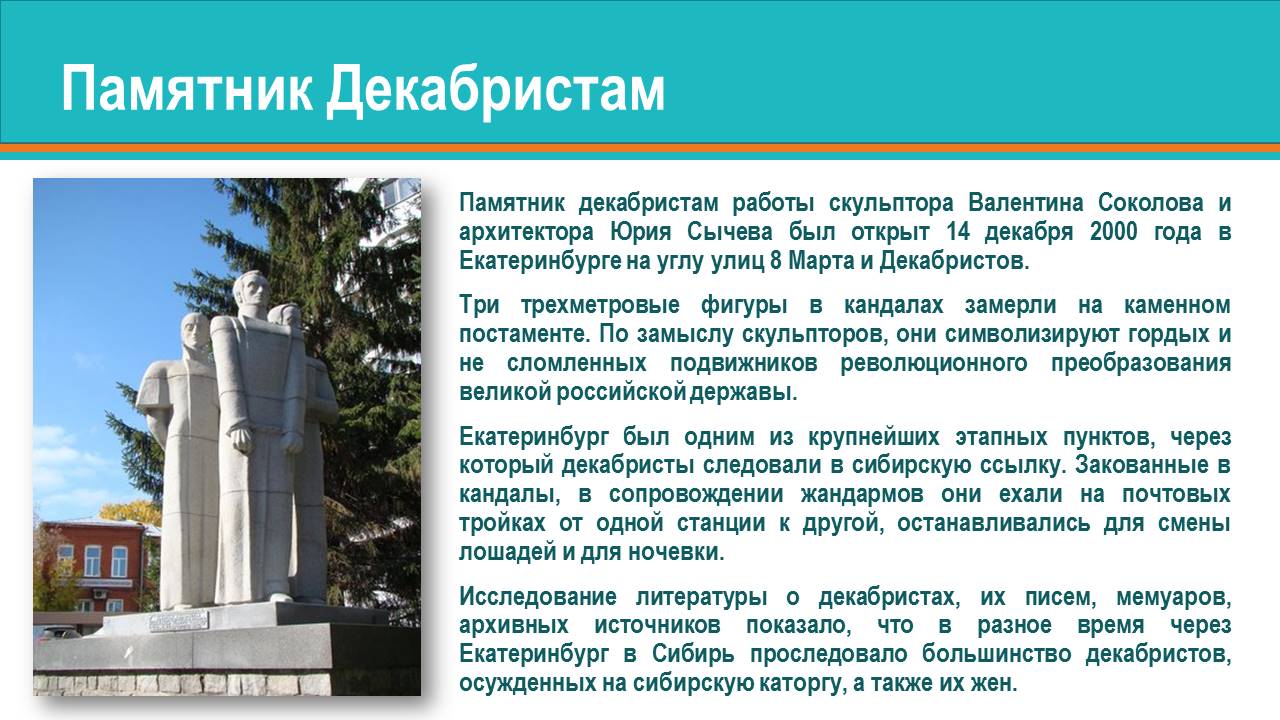 Памятник Декабристам

Памятник декабристам работы скульптора Валентина Соколова и архитектора Юрия Сычева был открыт 14 декабря 2000 года в Екатеринбурге на углу улиц 8 Марта и Декабристов.

Три трехметровые фигуры в кандалах замерли на каменном постаменте. По замыслу скульпторов, они символизируют гордых и не сломленных подвижников революционного преобразования великой российской державы.

Екатеринбург был одним из крупнейших этапных пунктов, через который декабристы следовали в сибирскую ссылку. Закованные в кандалы, в сопровождении жандармов они ехали на почтовых тройках от одной станции к другой, останавливались для смены лошадей и для ночевки.

Исследование литературы о декабристах, их писем, мемуаров, архивных источников показало, что в разное время через Екатеринбург в Сибирь проследовало большинство декабристов, осужденных на сибирскую каторгу, а также их жен.